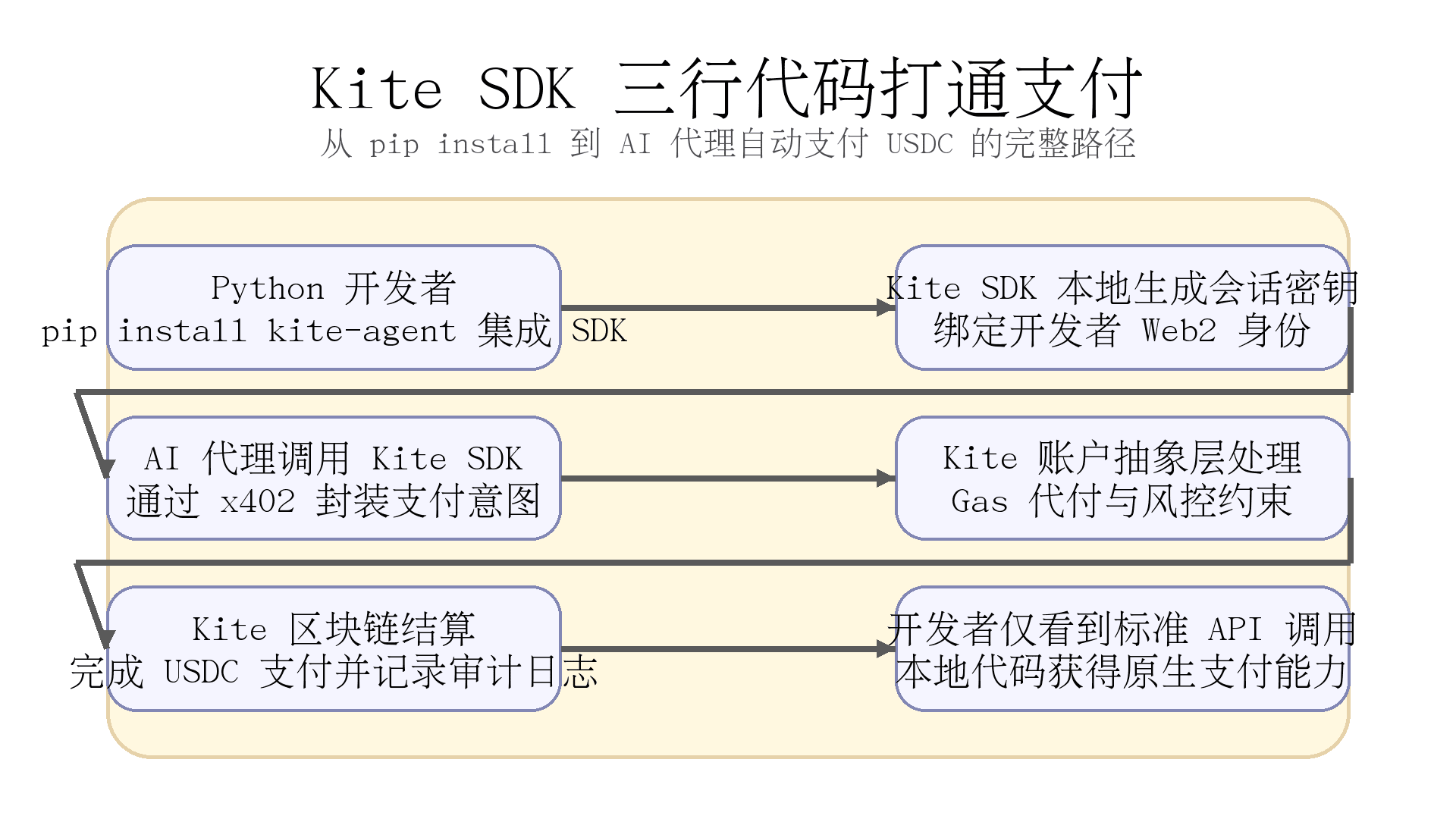 Kite SDK 三行代码打通支付
从 pip install 到 AI 代理自动支付 USDC 的完整路径

Python 开发者
pip install kite-agent 集成 SDK

Kite SDK 本地生成会话密钥
绑定开发者 Web2 身份

AI 代理调用 Kite SDK
通过 x402 封装支付意图

Kite 账户抽象层处理
Gas 代付与风控约束

Kite 区块链结算
完成 USDC 支付并记录审计日志

开发者仅看到标准 API 调用
本地代码获得原生支付能力